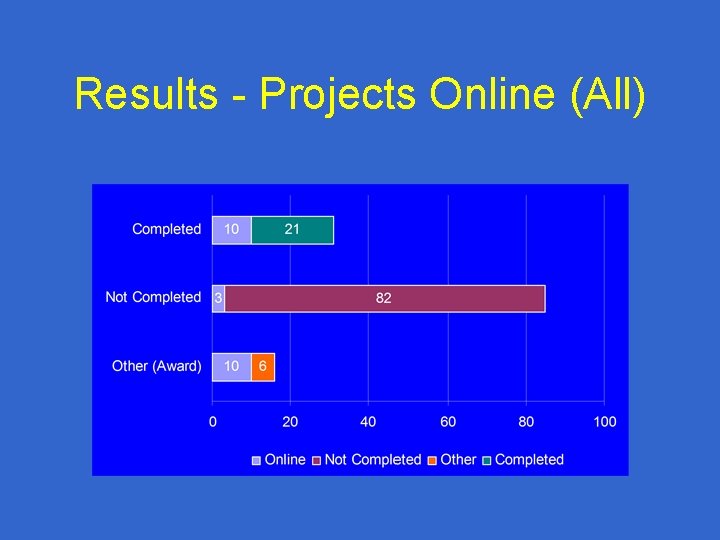 Results - Projects Online (All)

Completed 10 21

Not Completed 3 82

Other (Award) 10 6

0 20 40 60 80 100

Online Not Completed Other Completed